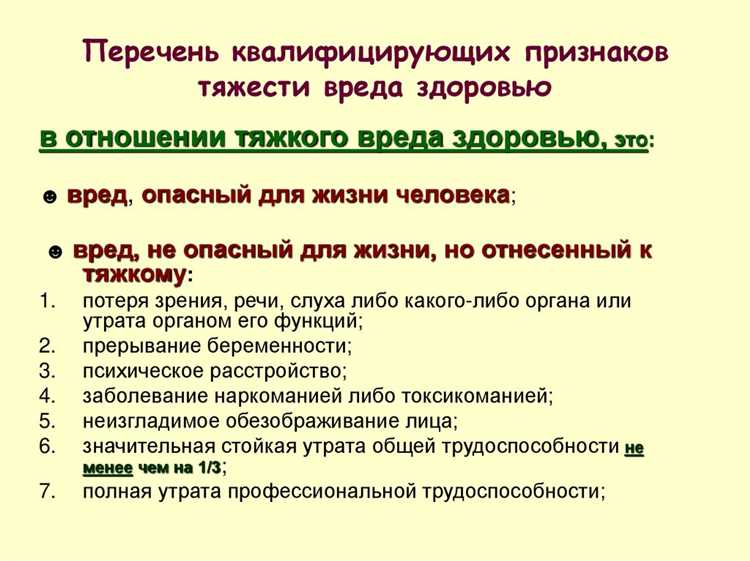 Перечень квалифицирующих признаков тяжести вреда здоровью

в отношении тяжкого вреда здоровью, это:

☻ вред, опасный для жизни человека;

☻ вред, не опасный для жизни, но отнесенный к тяжкому:

1. потеря зрения, речи, слуха либо какого-либо органа или утрата органом его функций;
2. прерывание беременности;
3. психическое расстройство;
4. заболевание наркоманией либо токсикоманией;
5. неизгладимое обезображивание лица;
6. значительная стойкая утрата общей трудоспособности не менее чем на 1/3;
7. полная утрата профессиональной трудоспособности;